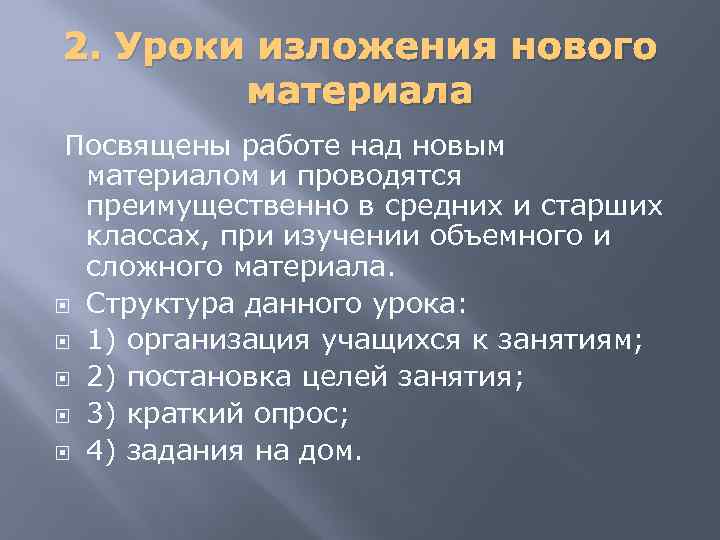 2. Уроки изложения нового материала

Посвящены работе над новым материалом и проводятся преимущественно в средних и старших классах, при изучении объемного и сложного материала.

Структура данного урока:

1) организация учащихся к занятиям;

2) постановка целей занятия;

3) краткий опрос;

4) задания на дом.